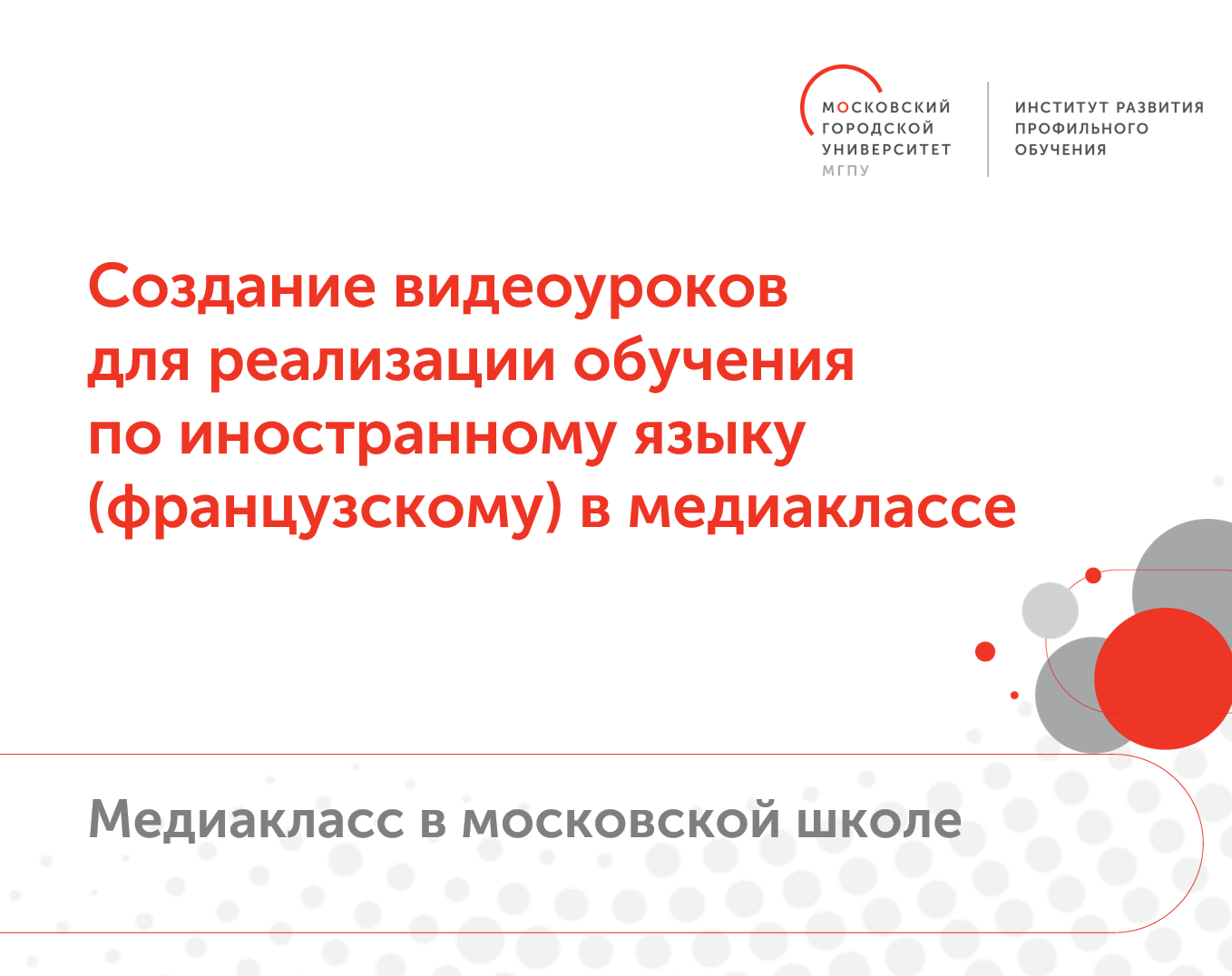 МОСКОВСКИЙ ГОРОДСКОЙ УНИВЕРСИТЕТ МГПУ

ИНСТИТУТ РАЗВИТИЯ ПРОФИЛЬНОГО ОБУЧЕНИЯ

Создание видеоуроков для реализации обучения по иностранному языку (французскому) в медиаклассе

Медиакласс в московской школе